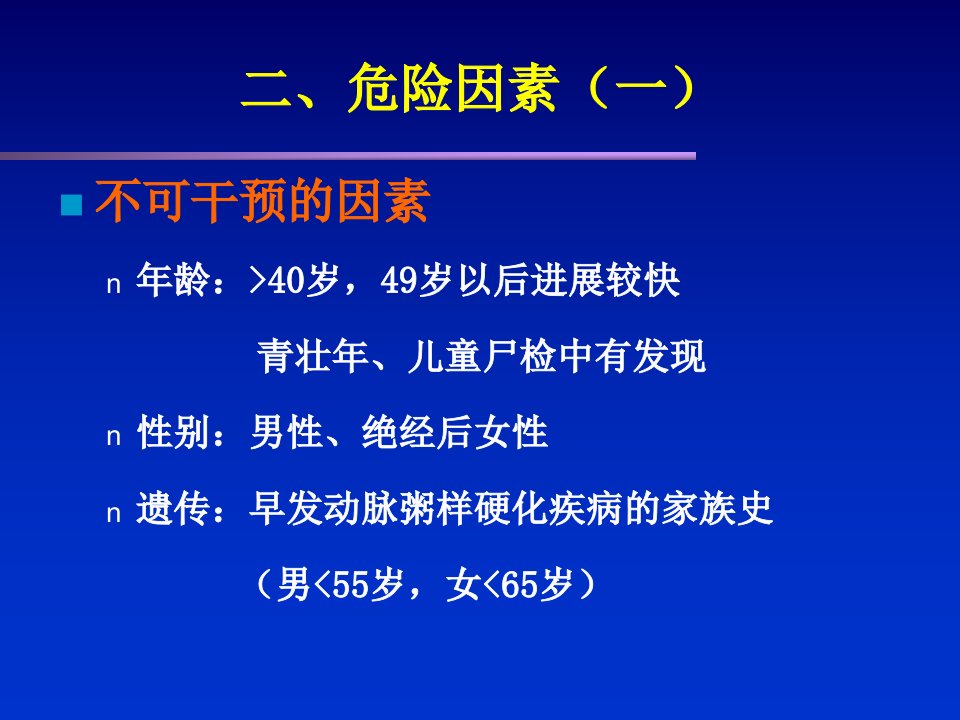 二、危险因素（一）

不可干预的因素

n 年龄：>40岁，49岁以后进展较快

青壮年、儿童尸检中有发现

n 性别：男性、绝经后女性

n 遗传：早发动脉粥样硬化疾病的家族史

（男<55岁，女<65岁）